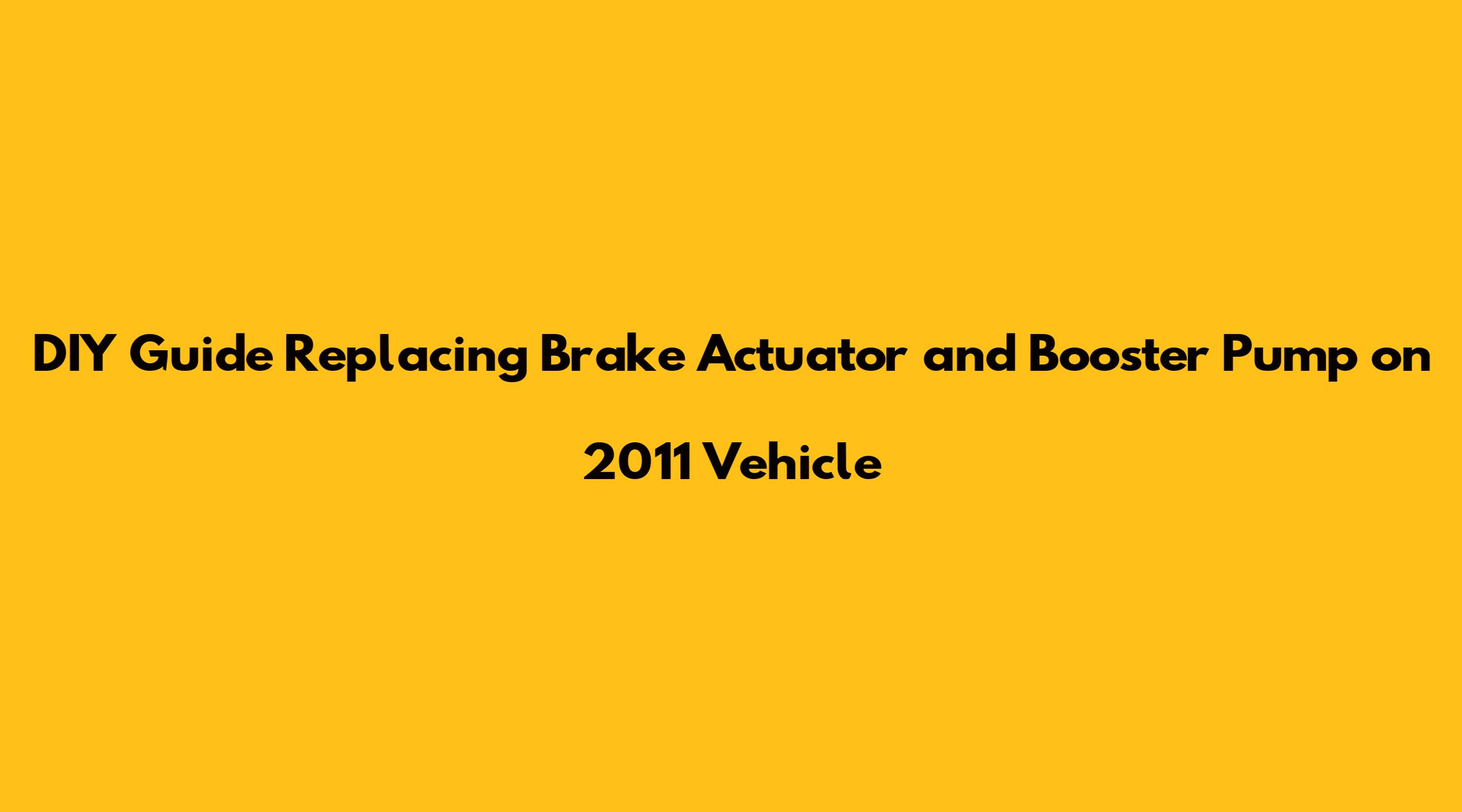 DIY Guide Replacing Brake Actuator and Booster Pump on 2011 Vehicle